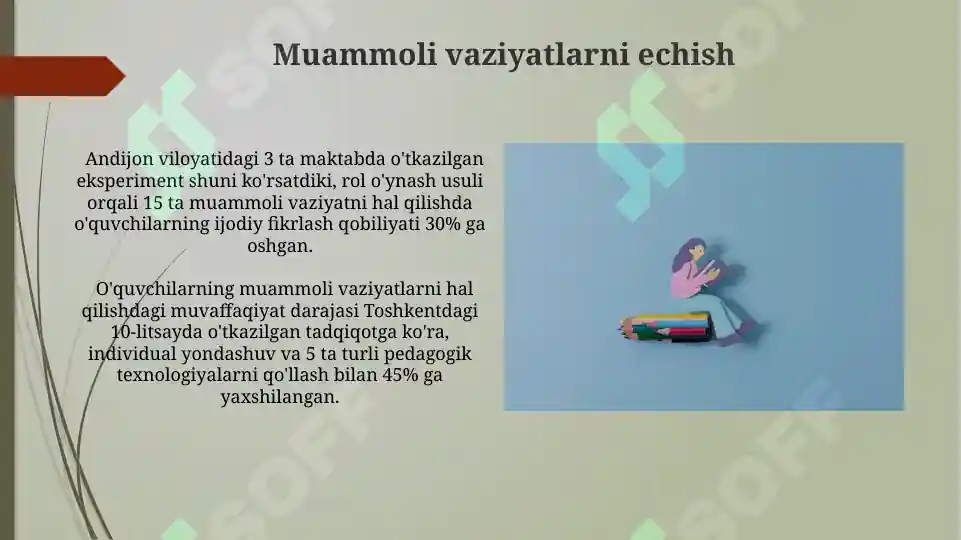 Muammoli vaziyatlarni echish

Andijon viloyatidagi 3 ta maktabda o'tkazilgan eksperiment shuni ko'rsatdiki, rol o'ynash usuli orqali 15 ta muammoli vaziyatni hal qilishda o'quvchilarning ijodiy fikrlash qobiliyati 30% ga oshgan.

O'quvchilarning muammoli vaziyatlarni hal qilishdagi muvaffaqiyat darajasi Toshkentdagi 10-litsayda o'tkazilgan tadqiqotga ko'ra, individual yondashuv va 5 ta turli pedagogik texnologiyalarni qo'llash bilan 45% ga yaxshilangan.

SOFF SOFF SOFF